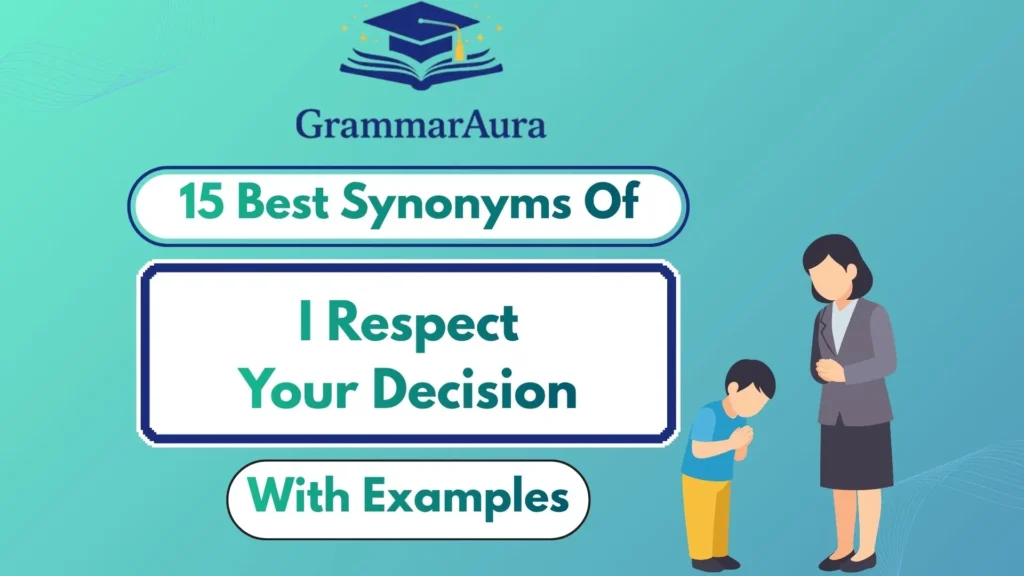 GrammarAura

15 Best Synonyms Of

I Respect Your Decision

With Examples